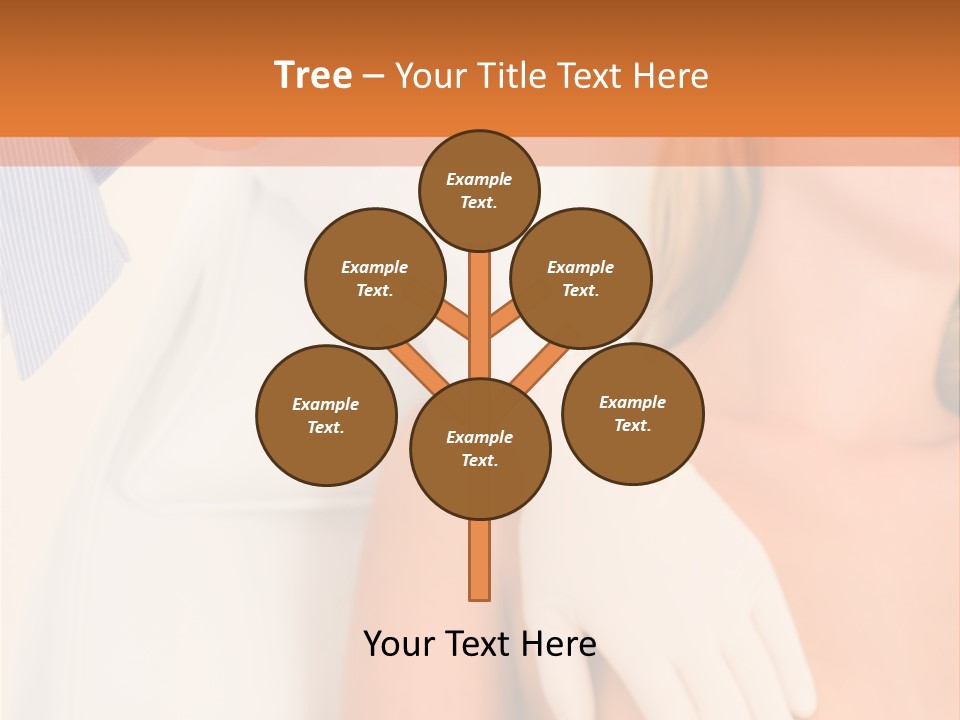 Tree – Your Title Text Here

Example Text.

Example Text.

Example Text.

Example Text.

Example Text.

Example Text.

Your Text Here